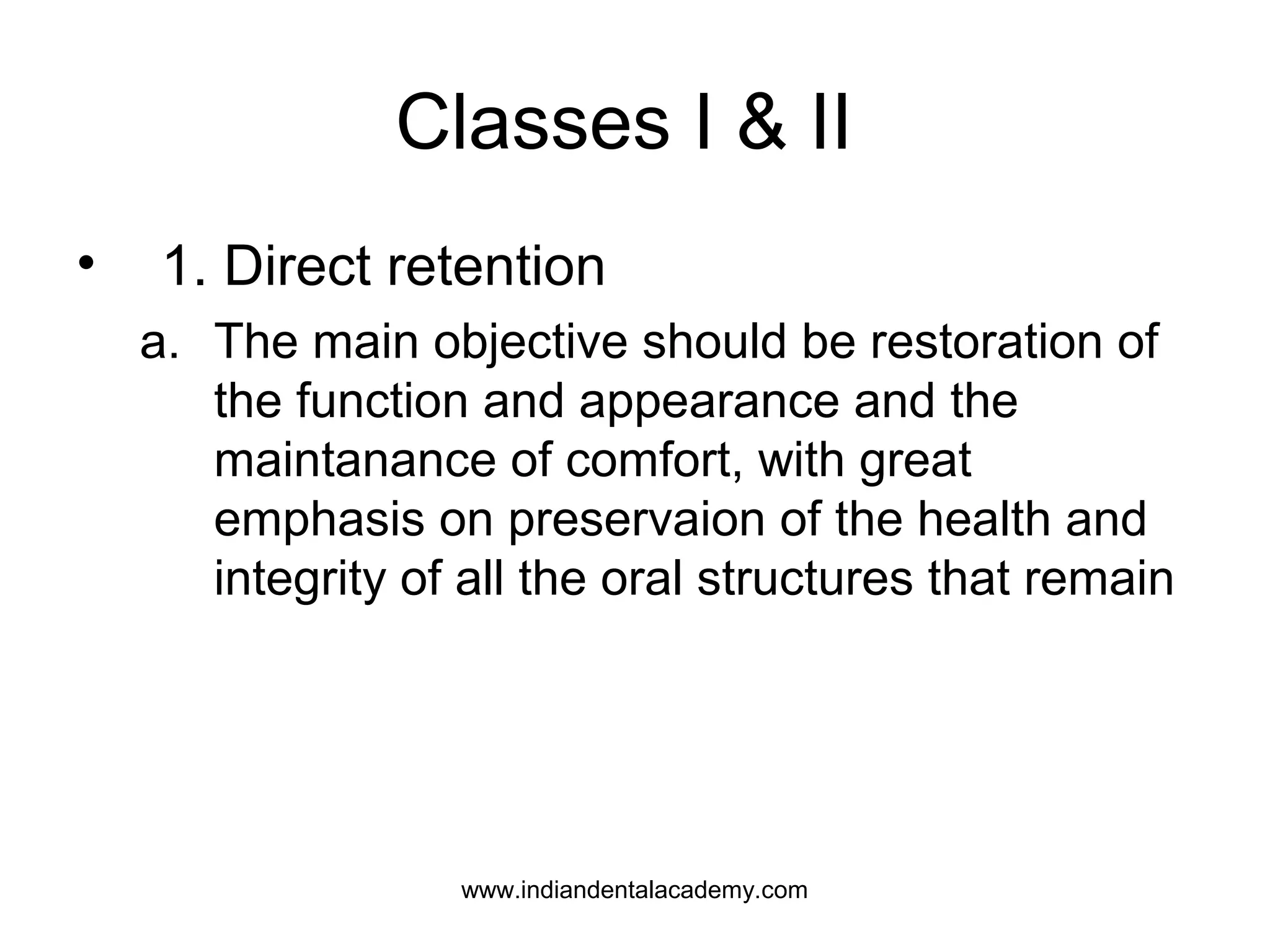 Classes I & II

• 1. Direct retention

a. The main objective should be restoration of the function and appearance and the maintanance of comfort, with great emphasis on preservaion of the health and integrity of all the oral structures that remain

www.indiandentalacademy.com